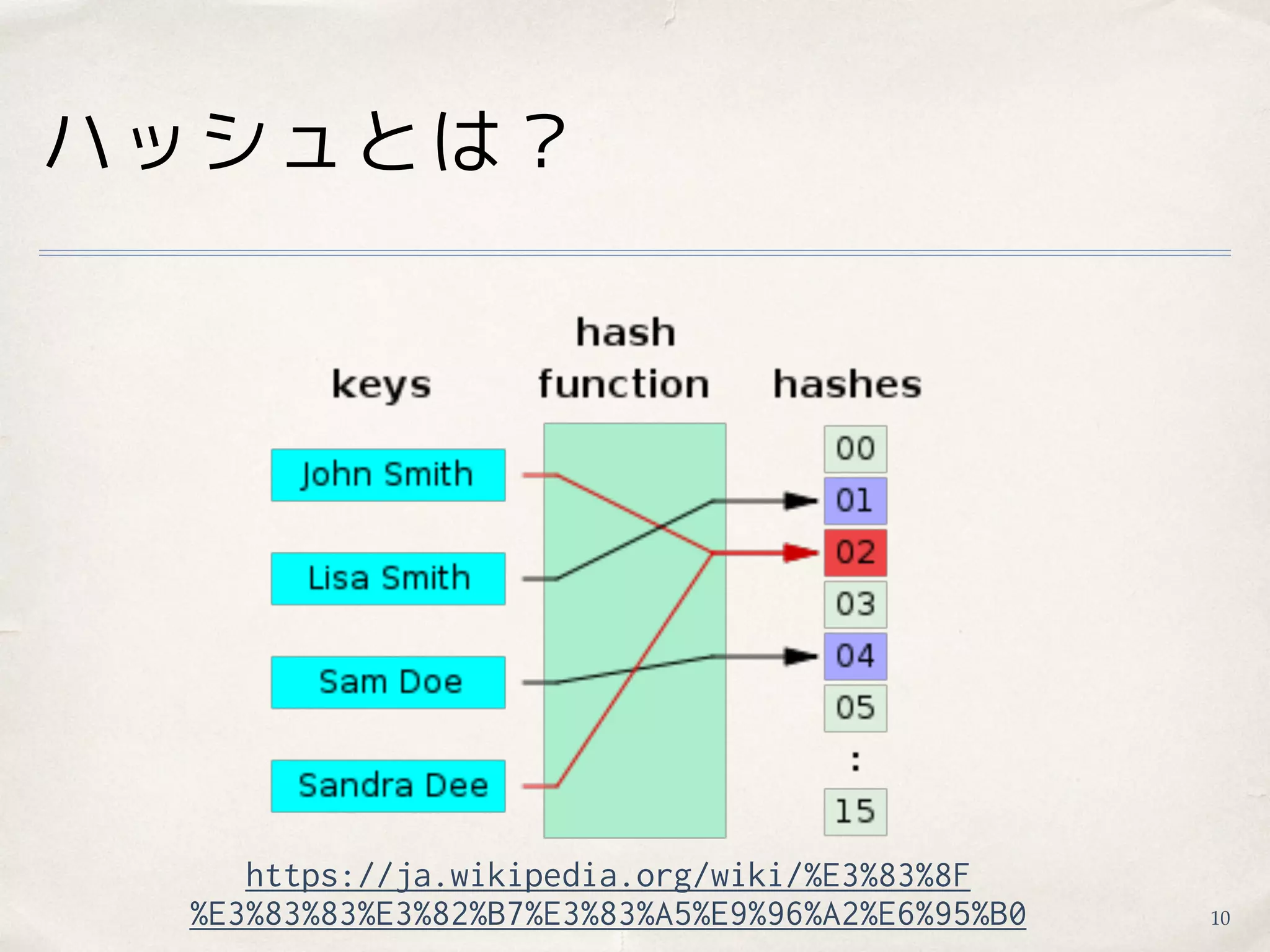 ハッシュとは？

keys

hash function

hashes

John Smith

Lisa Smith

Sam Doe

Sandra Dee

00
01
02
03
04
05
:
15

https://ja.wikipedia.org/wiki/%E3%83%8F%E3%83%83%E3%82%B7%E3%83%A5%E9%96%A2%E6%95%B0

10